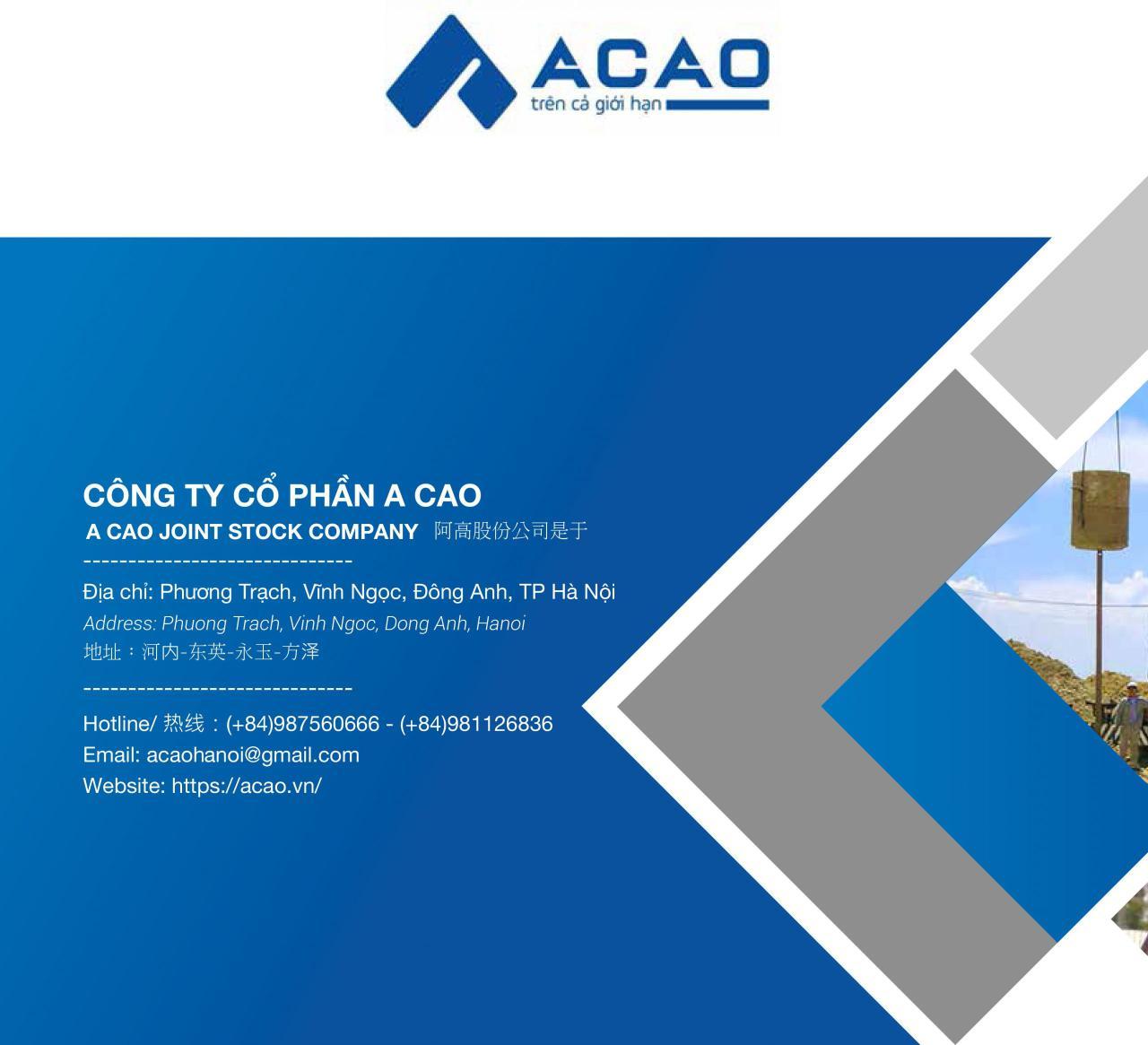 ACAO
trên cả giới hạn

CÔNG TY CỔ PHẦN A CAO
A CAO JOINT STOCK COMPANY 阿高股份公司是于
------------------------------
Địa chỉ: Phương Trạch, Vĩnh Ngọc, Đông Anh, TP Hà Nội
Address: Phuong Trach, Vinh Ngoc, Dong Anh, Hanoi
地址：河内-东英-永玉-方泽
------------------------------
Hotline/ 热线：(+84)987560666 - (+84)981126836
Email: acaohanoi@gmail.com
Website: https://acao.vn/